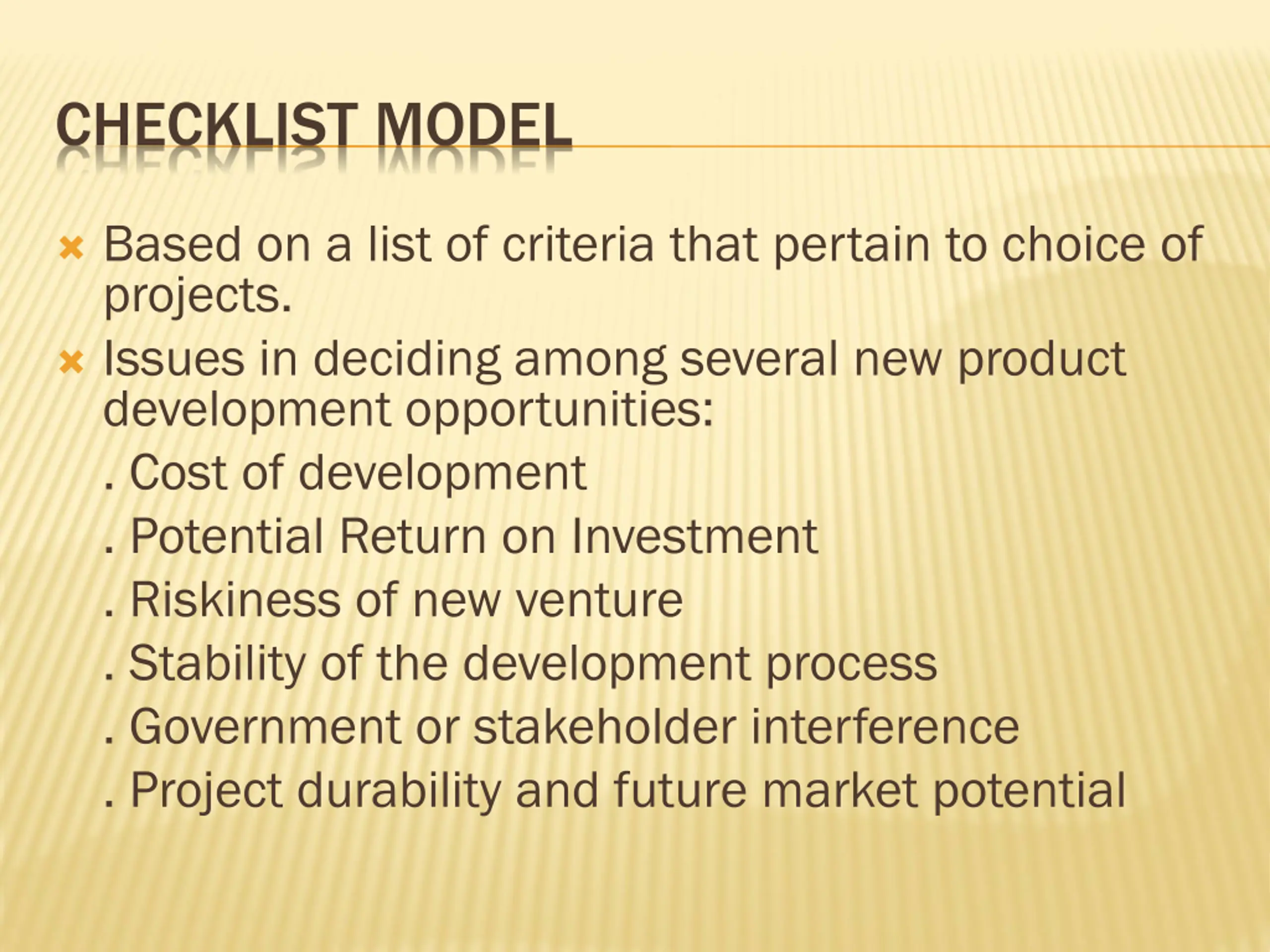 CHECKLIST MODEL

Based on a list of criteria that pertain to choice of projects.

Issues in deciding among several new product development opportunities:

. Cost of development

. Potential Return on Investment

. Riskiness of new venture

. Stability of the development process

. Government or stakeholder interference

. Project durability and future market potential